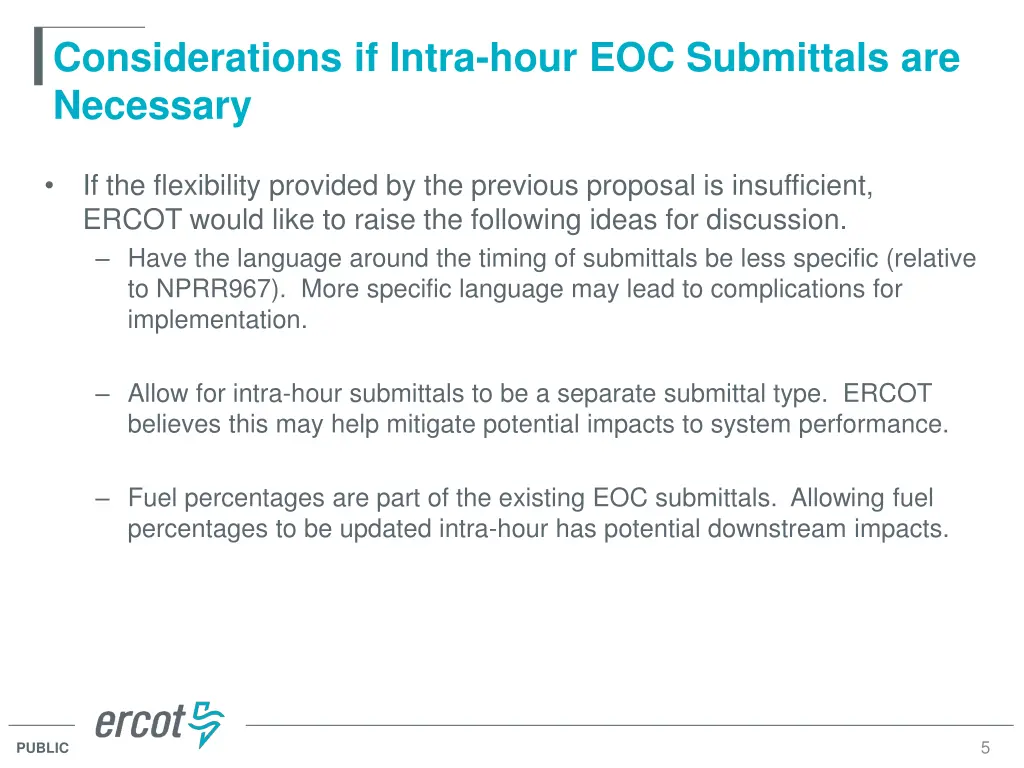 Considerations if Intra-hour EOC Submittals are Necessary

• If the flexibility provided by the previous proposal is insufficient, ERCOT would like to raise the following ideas for discussion.
– Have the language around the timing of submittals be less specific (relative to NPRR967). More specific language may lead to complications for implementation.

– Allow for intra-hour submittals to be a separate submittal type. ERCOT believes this may help mitigate potential impacts to system performance.

– Fuel percentages are part of the existing EOC submittals. Allowing fuel percentages to be updated intra-hour has potential downstream impacts.

ercot

PUBLIC

5